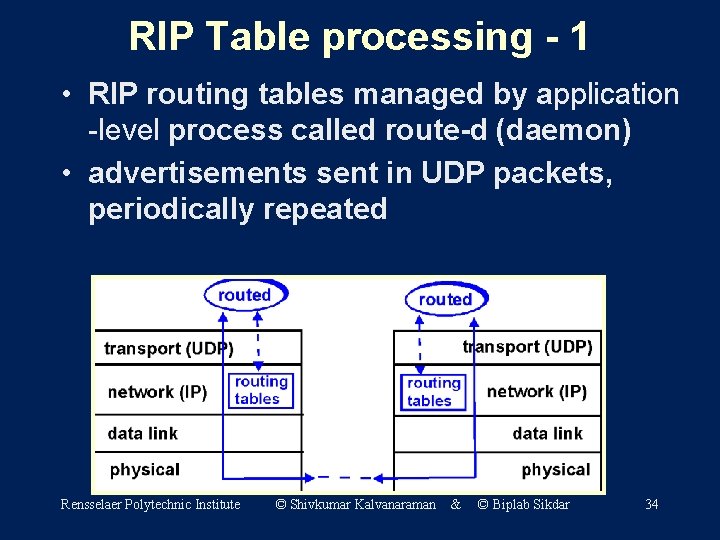 RIP Table processing - 1

• RIP routing tables managed by application -level process called route-d (daemon)

• advertisements sent in UDP packets, periodically repeated

routed
transport (UDP)
network (IP)
routing tables
data link
physical

routed
transport (UDP)
routing tables
network (IP)
data link
physical

Rensselaer Polytechnic Institute © Shivkumar Kalvanaraman & © Biplab Sikdar 34